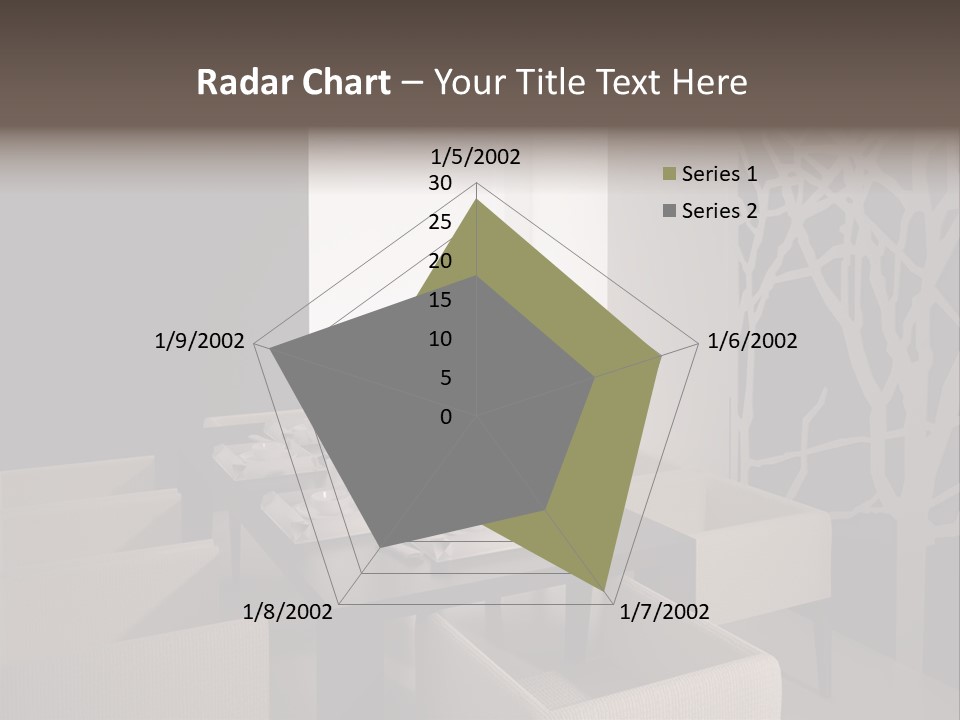 Radar Chart – Your Title Text Here

1/5/2002
30
25
20
15
10
5
0
1/6/2002
1/7/2002
1/8/2002
1/9/2002

Series 1
Series 2